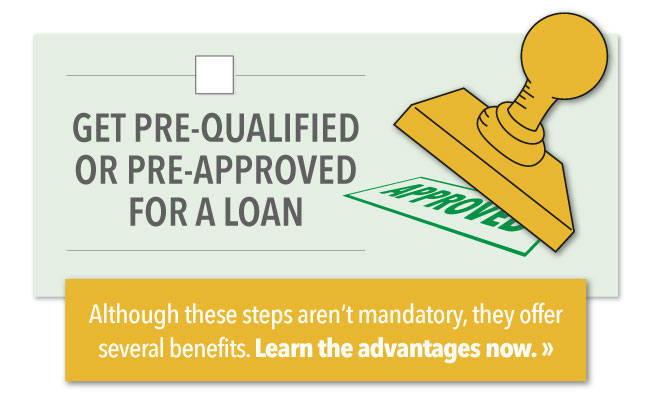 GET PRE-QUALIFIED OR PRE-APPROVED FOR A LOAN

APPROVED

Although these steps aren't mandatory, they offer several benefits. Learn the advantages now. »